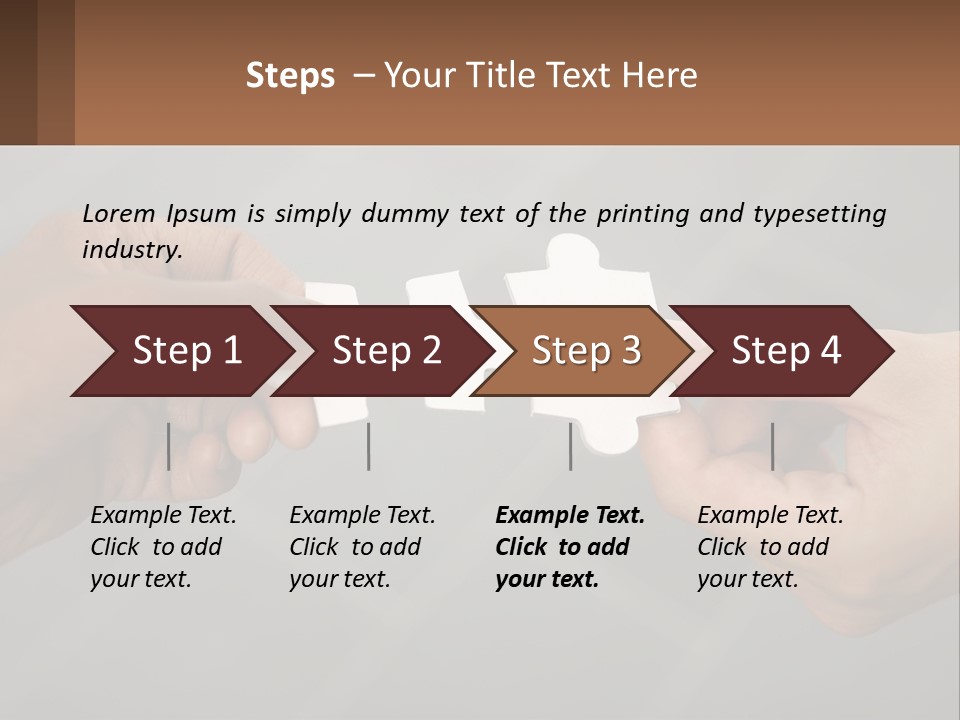 Steps – Your Title Text Here

Lorem Ipsum is simply dummy text of the printing and typesetting industry.

Step 1

Step 2

Step 3

Step 4

Example Text. Click to add your text.

Example Text. Click to add your text.

Example Text. Click to add your text.

Example Text. Click to add your text.